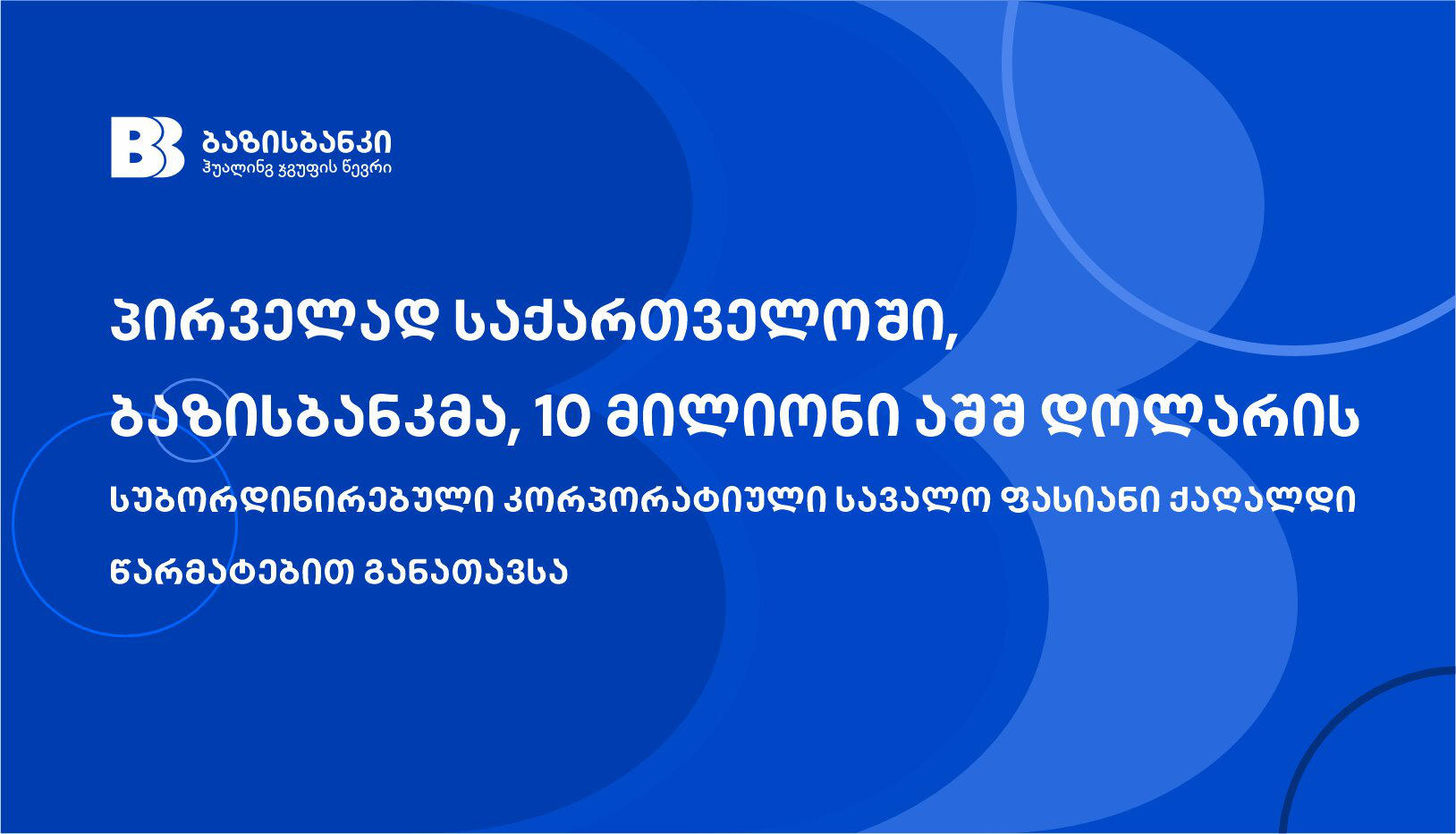 ბაზისბანკი
ჰუალინგ ჯგუფის წევრი

პირველად საქართველოში, ბაზისბანკმა, 10 მილიონი აშშ დოლარის სუბორდინირებული კორპორატიული სავალო ფასიანი ქაღალდი წარმატებით განათავსა